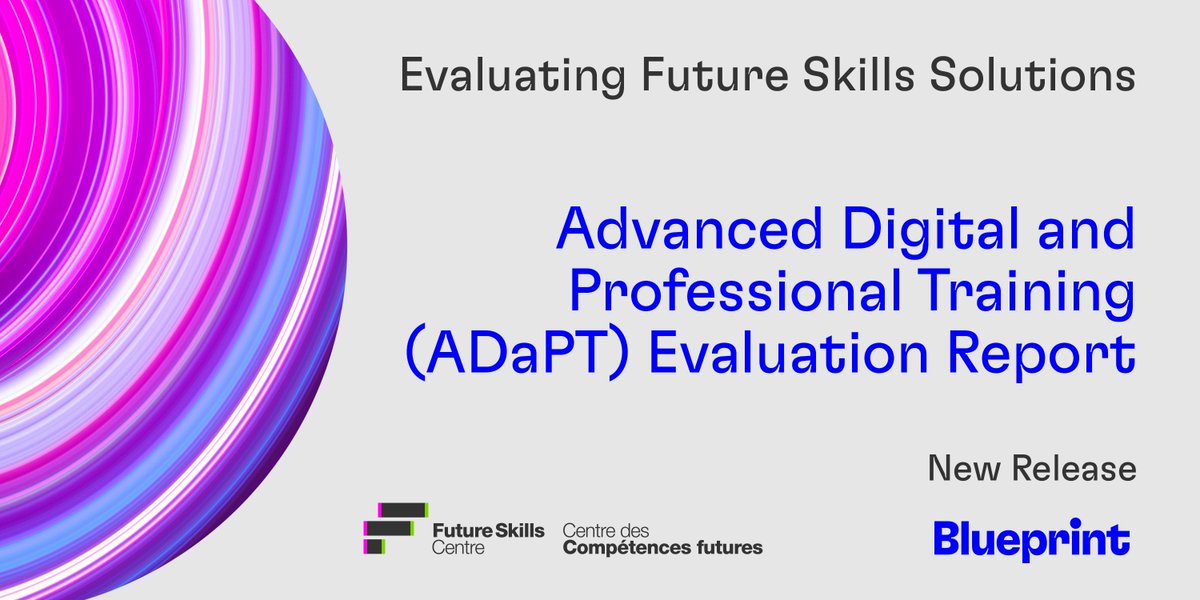 Evaluating Future Skills Solutions

Advanced Digital and Professional Training (ADaPT) Evaluation Report

New Release

Future Skills Centre

Centre des Compétences futures

Blueprint